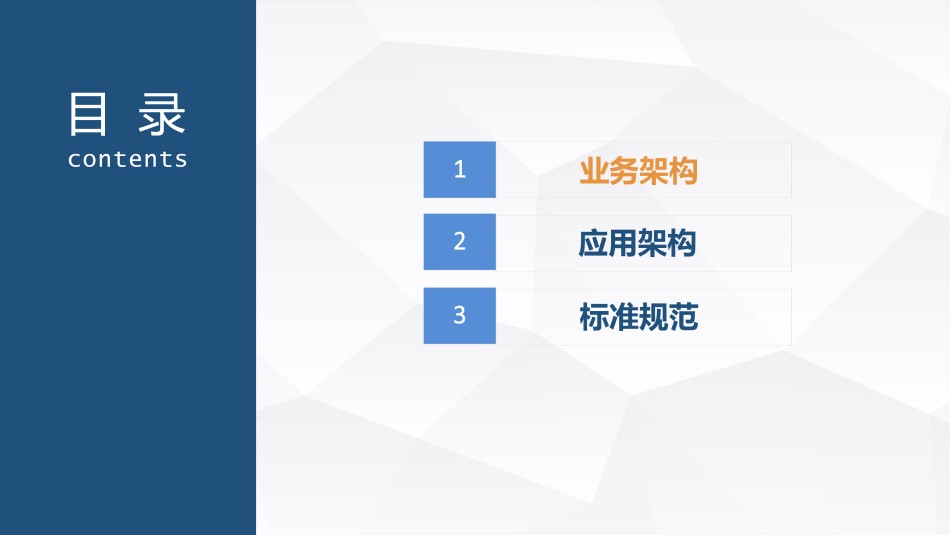 目 录
contents

1 业务架构

2 应用架构

3 标准规范